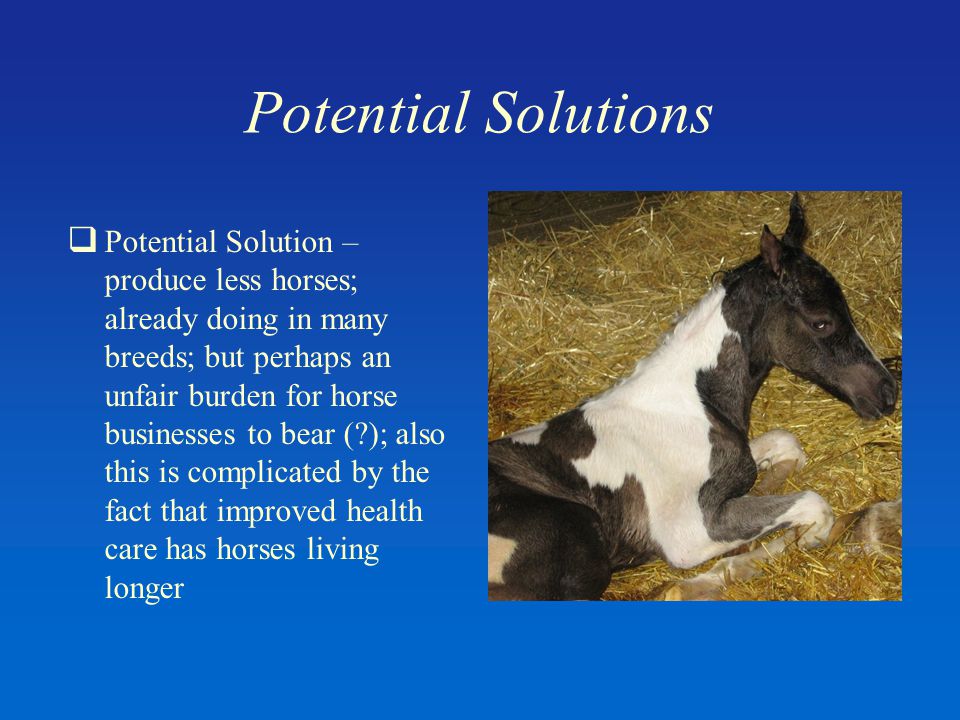 Potential Solutions

❑ Potential Solution – produce less horses; already doing in many breeds; but perhaps an unfair burden for horse businesses to bear (?); also this is complicated by the fact that improved health care has horses living longer